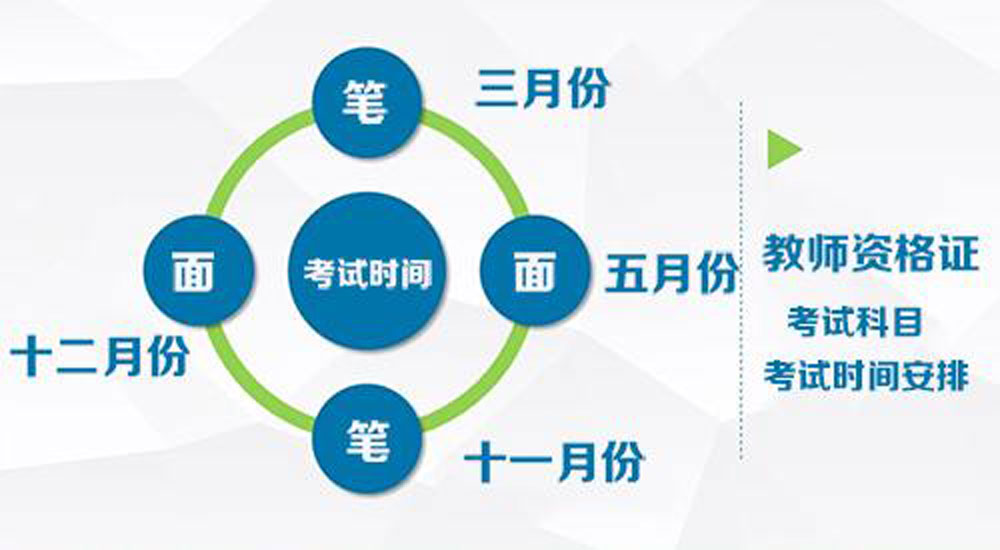 笔
三月份

面
考试时间
面
五月份

十二月份

笔
十一月份

教师资格证
考试科目
考试时间安排